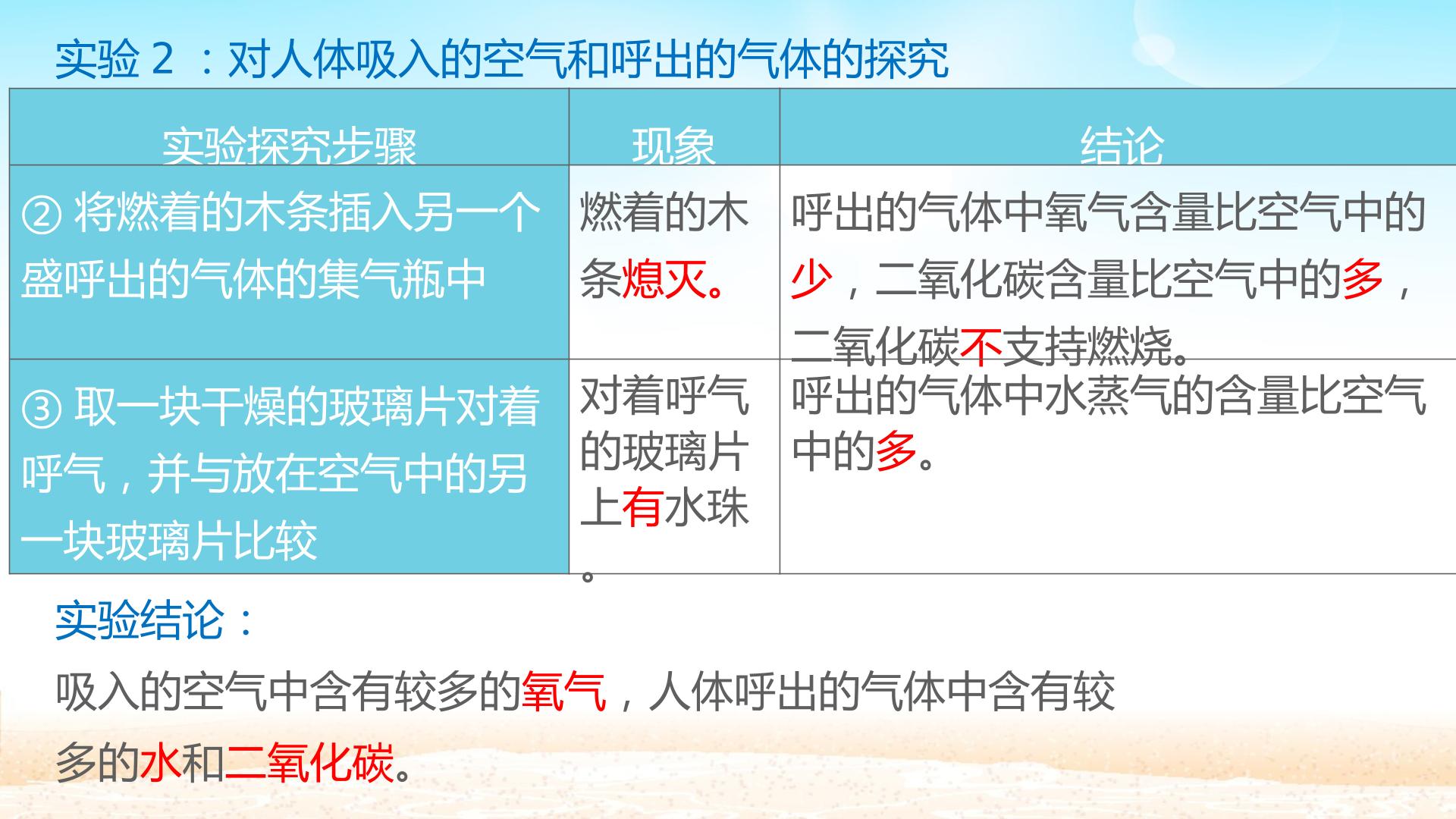 实验 2 ：对人体吸入的空气和呼出的气体的探究

| 实验探究步骤 | 现象 | 结论 |
|---|---|---|
| ② 将燃着的木条插入另一个盛呼出的气体的集气瓶中 | 燃着的木条熄灭。 | 呼出的气体中氧气含量比空气中的少，二氧化碳含量比空气中的多，二氧化碳不支持燃烧。 |
| ③ 取一块干燥的玻璃片对着呼气，并与放在空气中的另一块玻璃片比较 | 对着呼气的玻璃片上有水珠。 | 呼出的气体中水蒸气的含量比空气中的多。 |

实验结论：

吸入的空气中含有较多的氧气，人体呼出的气体中含有较多的水和二氧化碳。